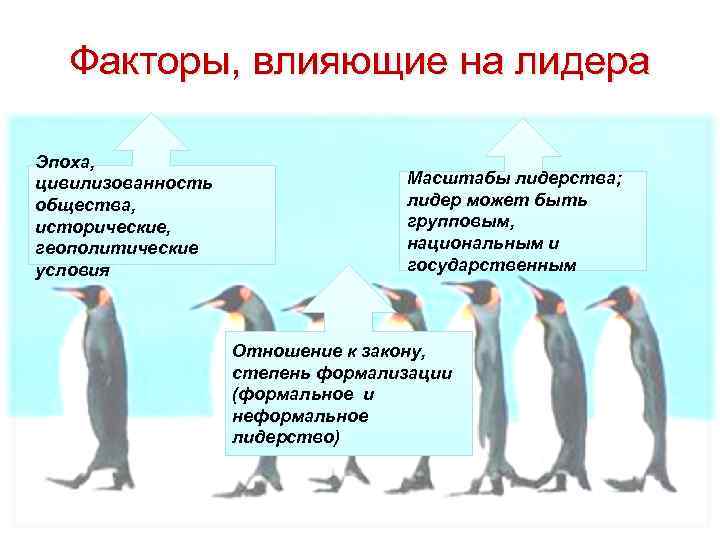 Факторы, влияющие на лидера

Эпоха, цивилизованность общества, исторические, геополитические условия

Масштабы лидерства; лидер может быть групповым, национальным и государственным

Отношение к закону, степень формализации (формальное и неформальное лидерство)